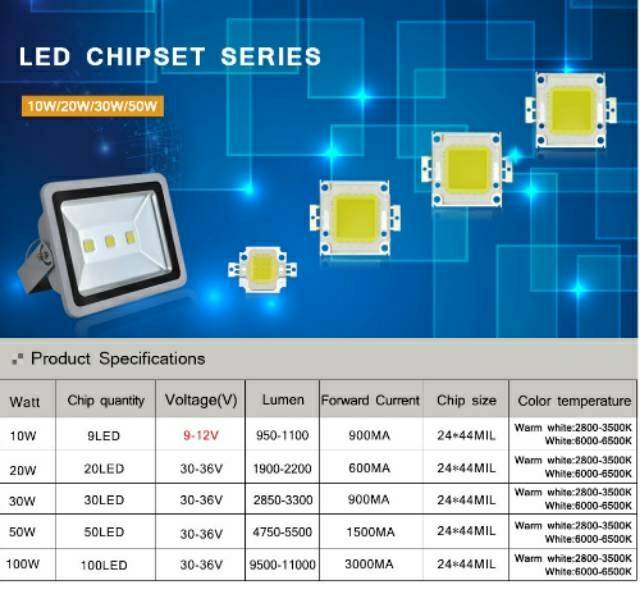 LED CHIPSET SERIES

10W/20W/30W/50W

Product Specifications

| Watt | Chip quantity | Voltage(V) | Lumen | Forward Current | Chip size | Color temperature |
|---|---|---|---|---|---|---|
| 10W | 9LED | 9-12V | 950-1100 | 900MA | 24*44MIL | Warm white:2800-3500K White:6000-6500K |
| 20W | 20LED | 30-36V | 1900-2200 | 600MA | 24*44MIL | Warm white:2800-3500K White:6000-6500K |
| 30W | 30LED | 30-36V | 2850-3300 | 900MA | 24*44MIL | Warm white:2800-3500K White:6000-6500K |
| 50W | 50LED | 30-36V | 4750-5500 | 1500MA | 24*44MIL | Warm white:2800-3500K White:6000-6500K |
| 100W | 100LED | 30-36V | 9500-11000 | 3000MA | 24*44MIL | Warm white:2800-3500K White:6000-6500K |